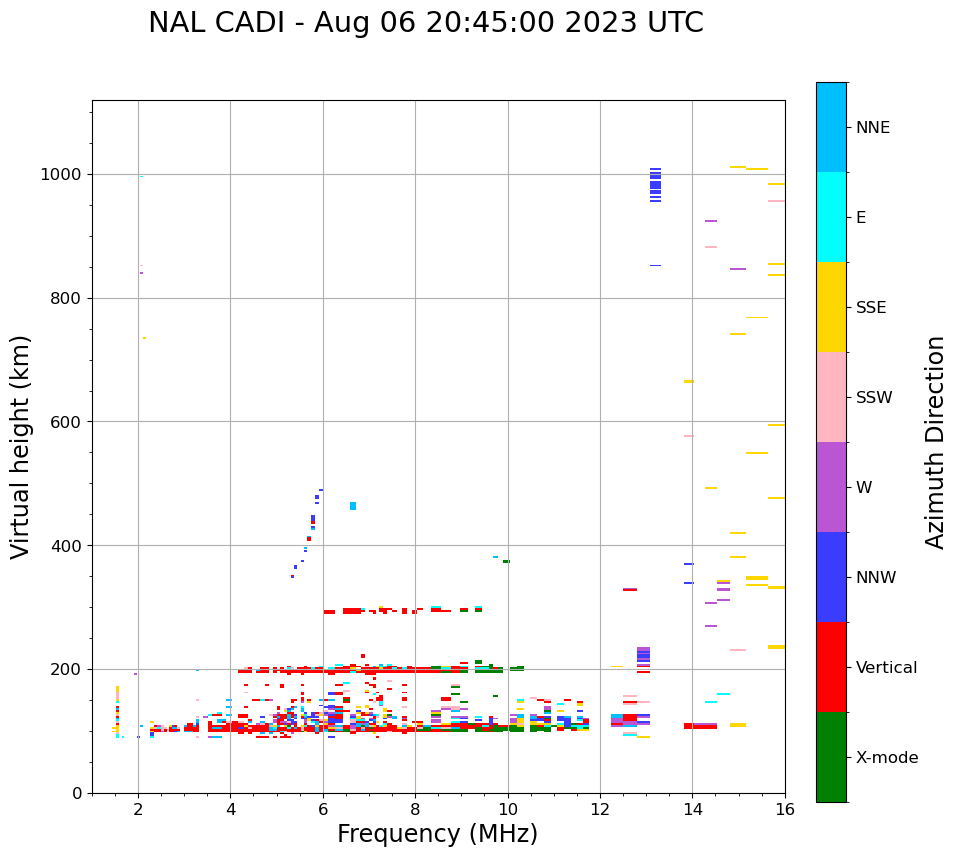 NAL CADI - Aug 06 20:45:00 2023 UTC

Virtual height (km)

1000
800
600
400
200
0

2
4
6
8
10
12
14
16

Frequency (MHz)

NNE
E
SSE
SSW
W
NNW
Vertical
X-mode

Azimuth Direction